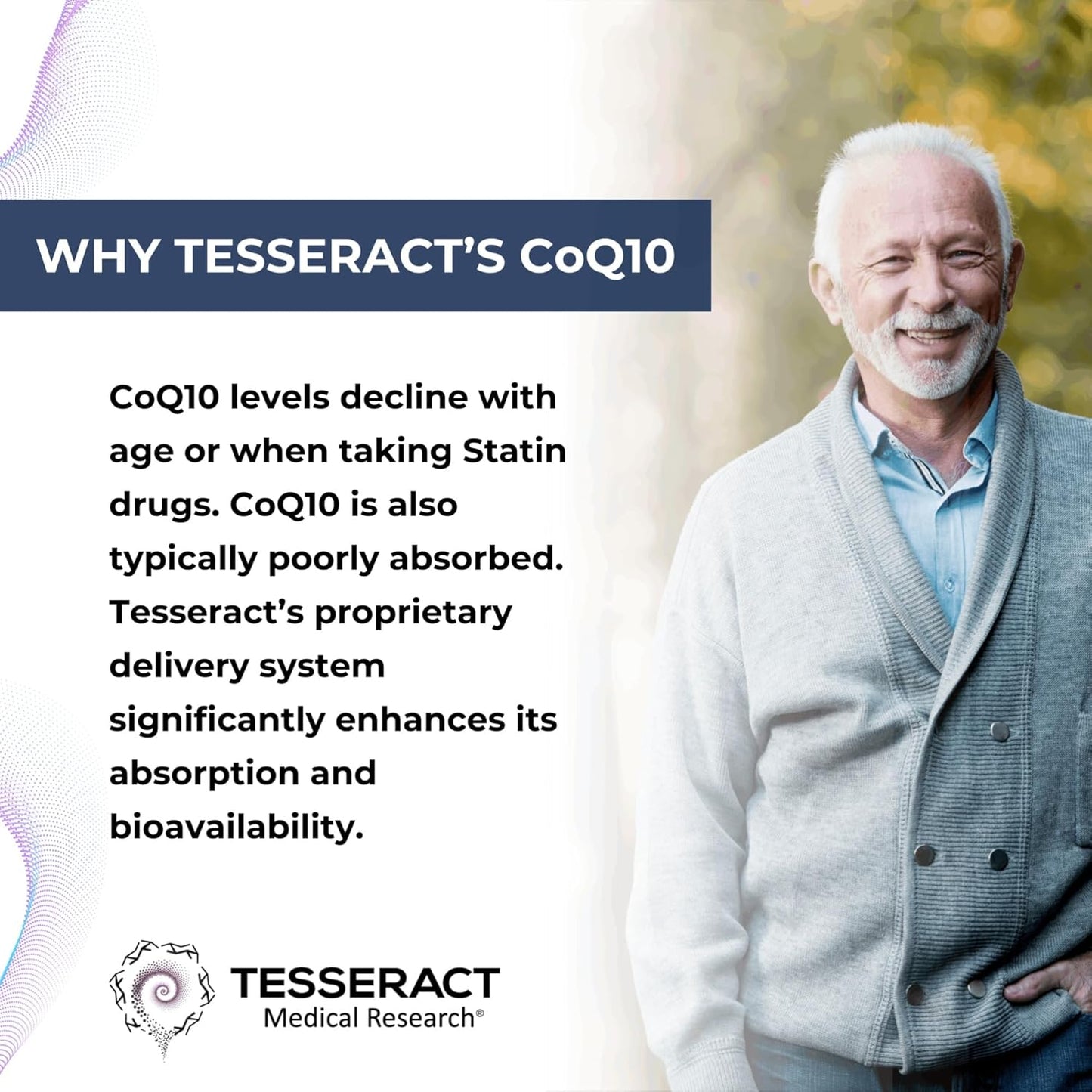 WHY TESSERACT'S CoQ10

CoQ10 levels decline with age or when taking Statin drugs. CoQ10 is also typically poorly absorbed. Tesseract's proprietary delivery system significantly enhances its absorption and bioavailability.

TESSERACT
Medical Research®